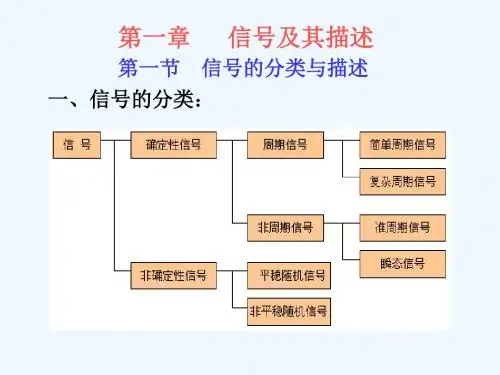 第一章　　信号及其描述

第一节　信号的分类与描述

一、信号的分类：

信　号

确定性信号

周期信号

简单周期信号

复杂周期信号

非周期信号

准周期信号

瞬态信号

非确定性信号

平稳随机信号

非平稳随机信号